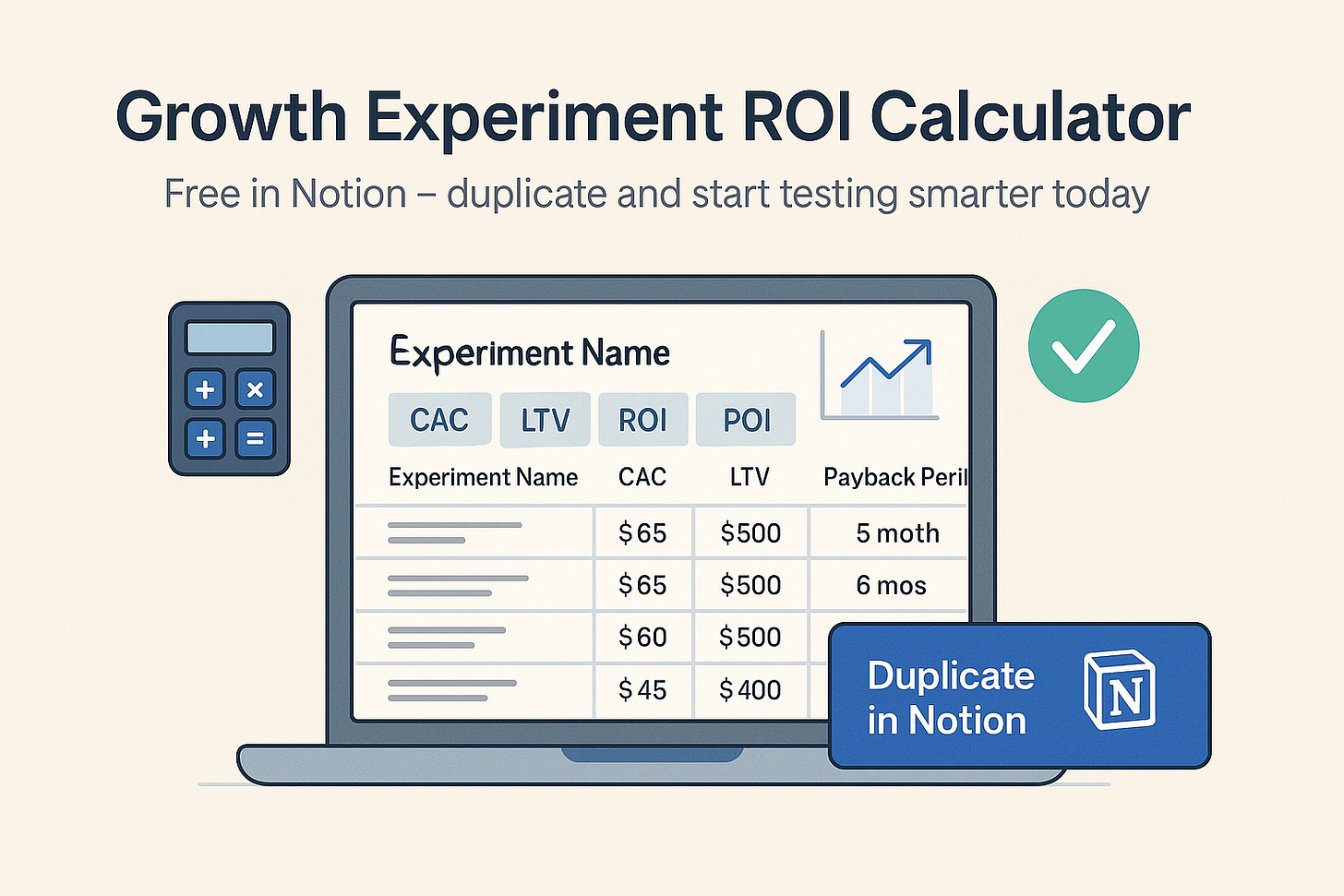 Growth Experiment ROI Calculator

Free in Notion – duplicate and start testing smarter today

Experiment Name

CAC LTV ROI POI

| Experiment Name | CAC | LTV | Payback Peril |
|---|---|---|---|
| | $65 | $500 | 5 moth |
| | $65 | $500 | 6 mos |
| | $60 | $500 | |
| | $45 | $400 | |

Duplicate in Notion

N